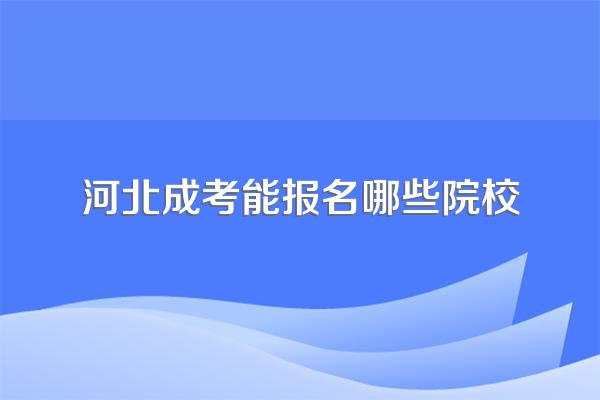 河北成考能报名哪些院校